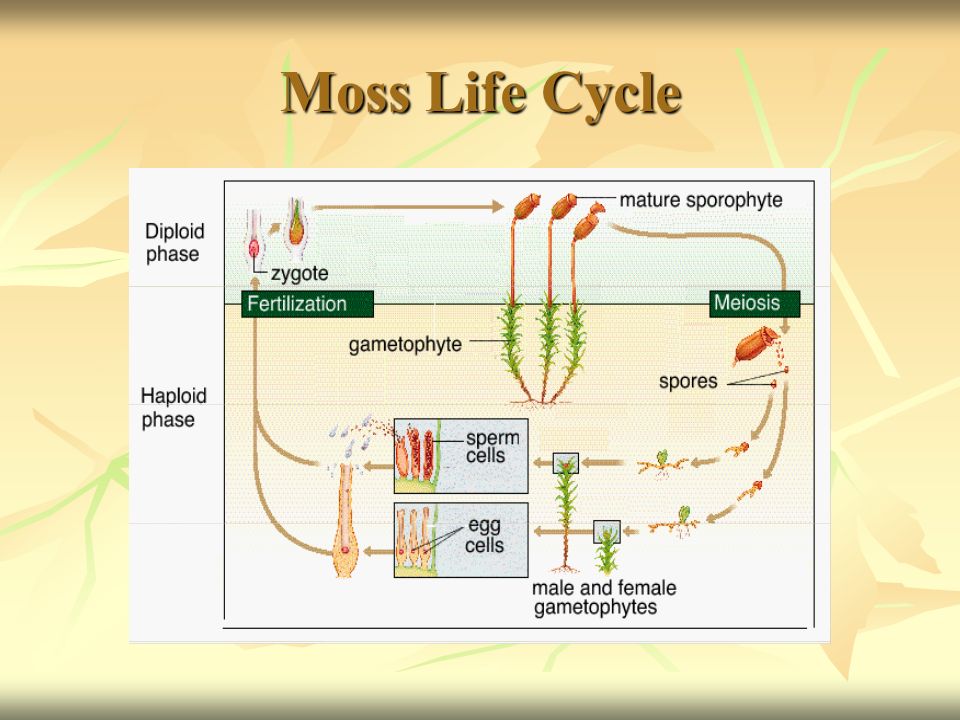 Moss Life Cycle

Diploid phase

zygote

mature sporophyte

Fertilization

Meiosis

gametophyte

spores

Haploid phase

sperm cells

egg cells

male and female gametophytes